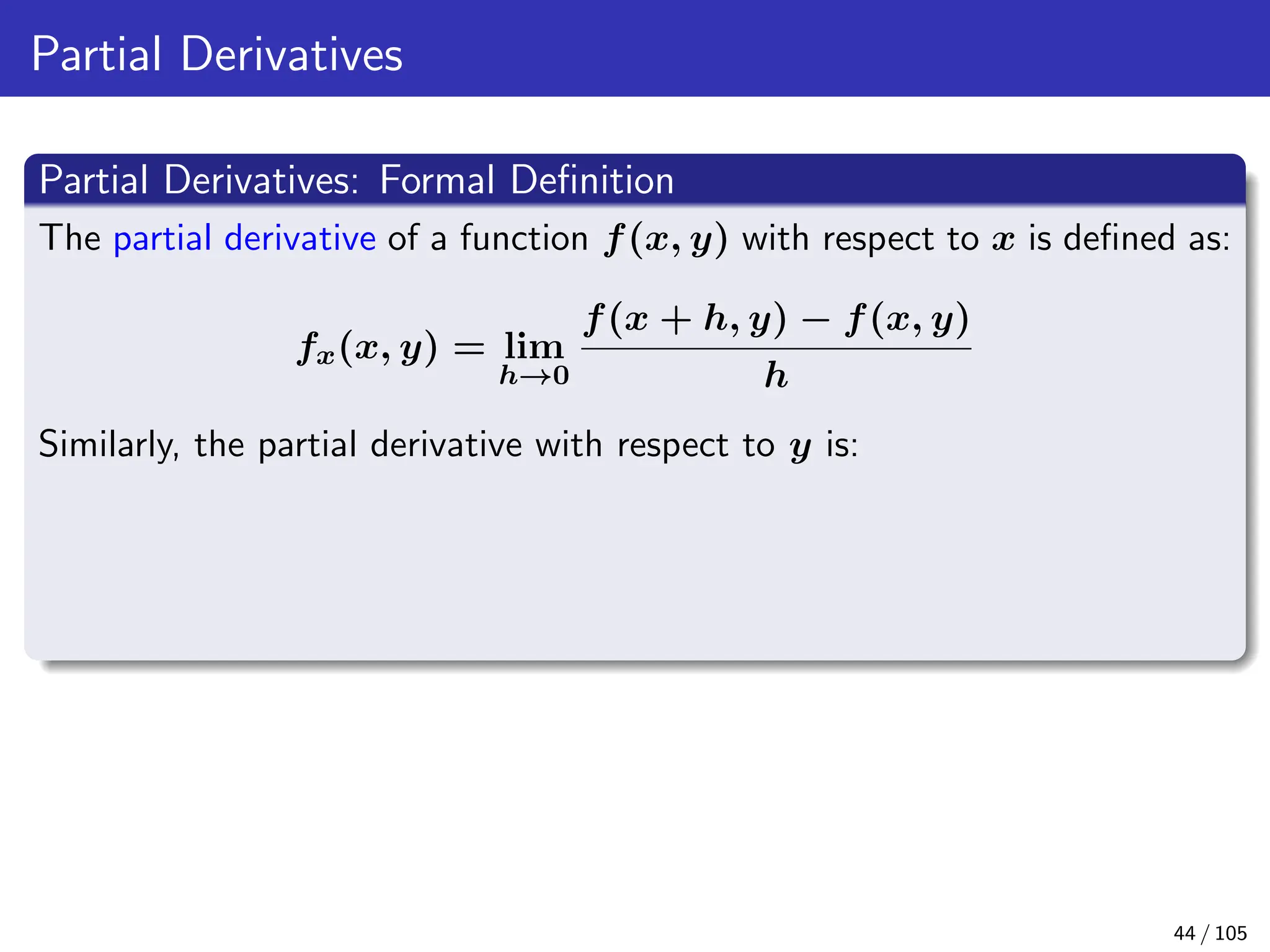 Partial Derivatives

Partial Derivatives: Formal Definition

The partial derivative of a function $f(x, y)$ with respect to $x$ is defined as:

$$f_x(x, y) = \lim_{h \to 0} \frac{f(x + h, y) - f(x, y)}{h}$$

Similarly, the partial derivative with respect to $y$ is:

44 / 105